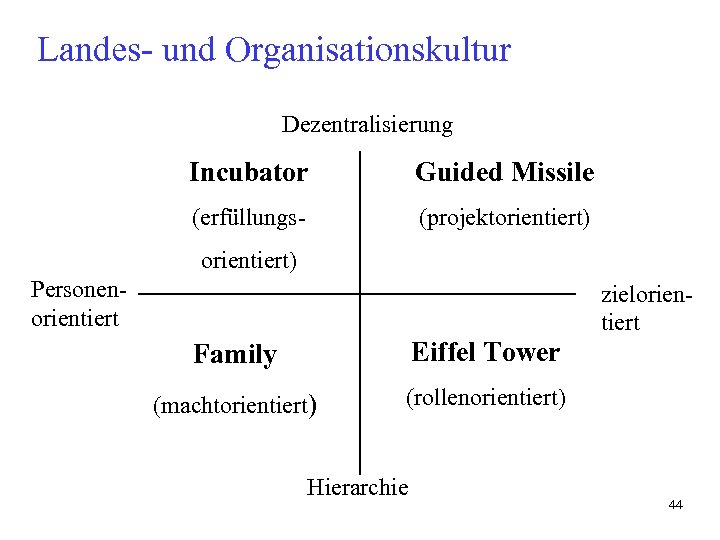 Landes- und Organisationskultur

Dezentralisierung

Incubator

(erfüllungsorientiert)

Guided Missile

(projektorientiert)

Personenorientiert

zielorientiert

Family

(machtorientiert)

Eiffel Tower

(rollenorientiert)

Hierarchie

44